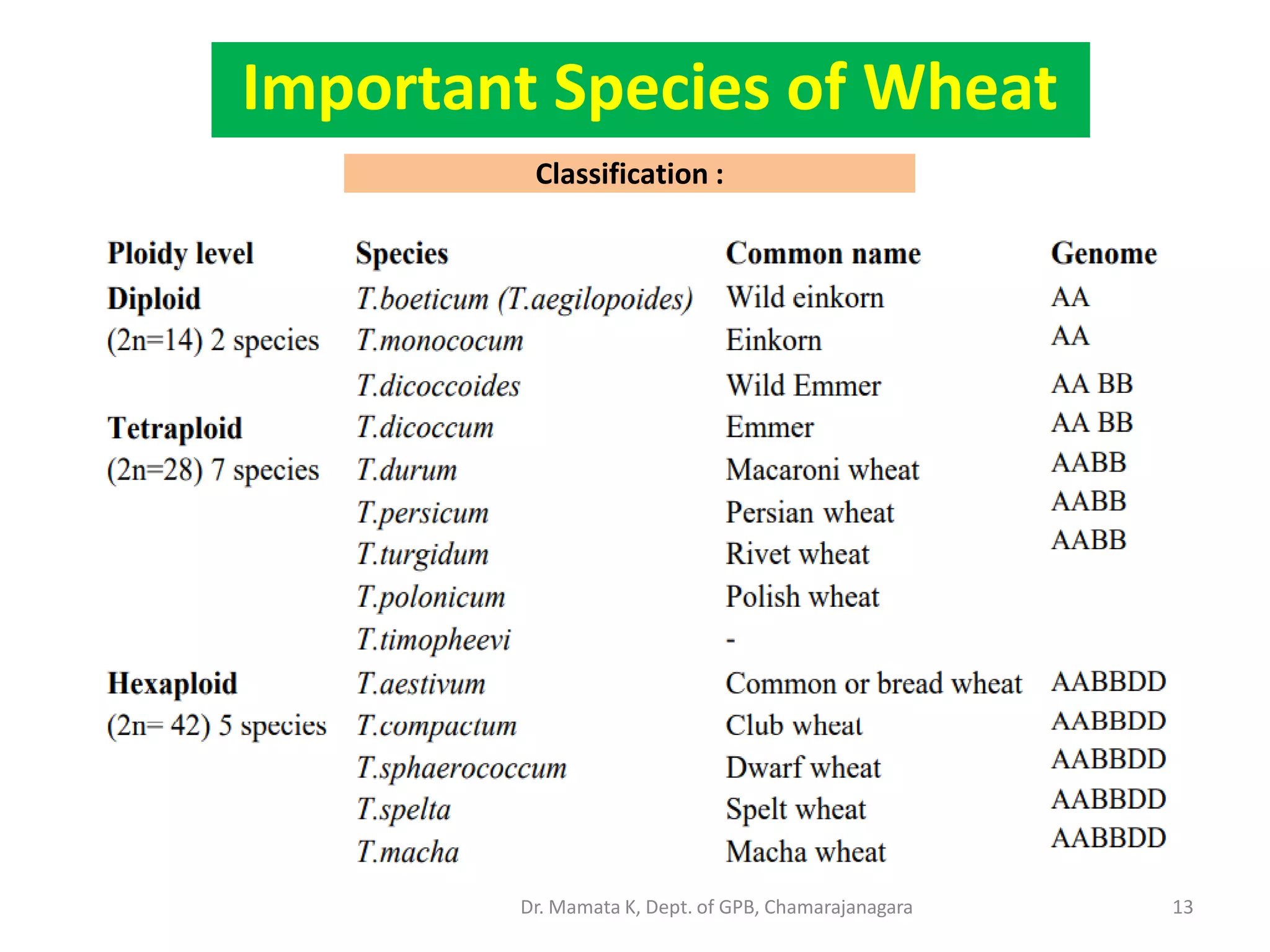 Important Species of Wheat

Classification :

| Ploidy level | Species | Common name | Genome |
|---|---|---|---|
| Diploid | T.boeticum (T.aegilopoides) | Wild einkorn | AA |
| (2n=14) 2 species | T.monococum | Einkorn | AA |
| | T.dicoccoides | Wild Emmer | AA BB |
| Tetraploid | T.dicoccum | Emmer | AA BB |
| (2n=28) 7 species | T.durum | Macaroni wheat | AABB |
| | T.persicum | Persian wheat | AABB |
| | T.turgidum | Rivet wheat | AABB |
| | T.polonicum | Polish wheat | |
| | T.timopheevi | - | |
| Hexaploid | T.aestivum | Common or bread wheat | AABBDD |
| (2n= 42) 5 species | T.compactum | Club wheat | AABBDD |
| | T.sphaerococcum | Dwarf wheat | AABBDD |
| | T.spelta | Spelt wheat | AABBDD |
| | T.macha | Macha wheat | AABBDD |

Dr. Mamata K, Dept. of GPB, Chamarajanagara

13